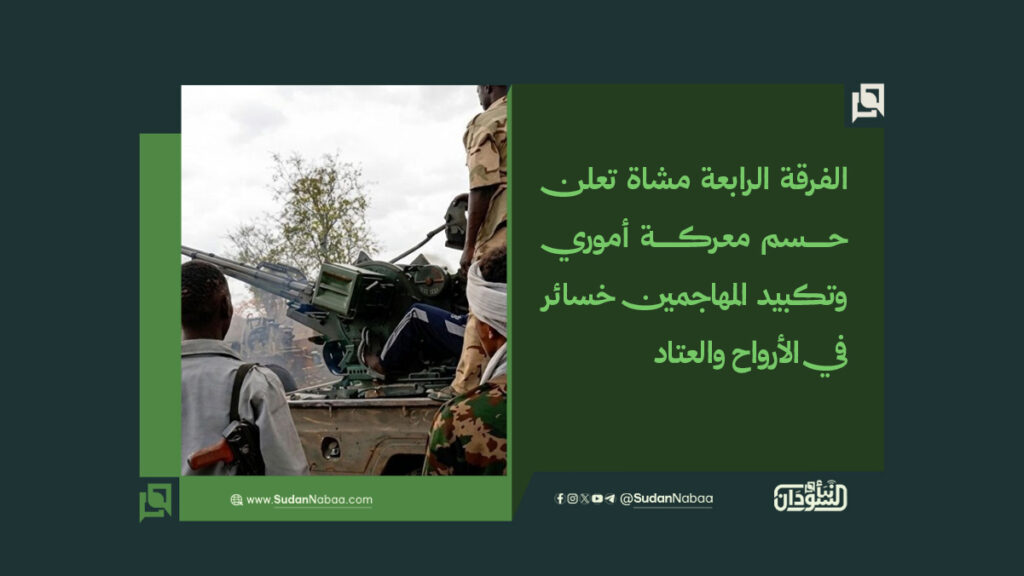 الفرقة الرابعة مشاة تعلن حسم معركة أموري وتكبيد المهاجمين خسائر في الأرواح والعتاد

www.SudanNabaa.com

@SudanNabaa

نبأ السودان